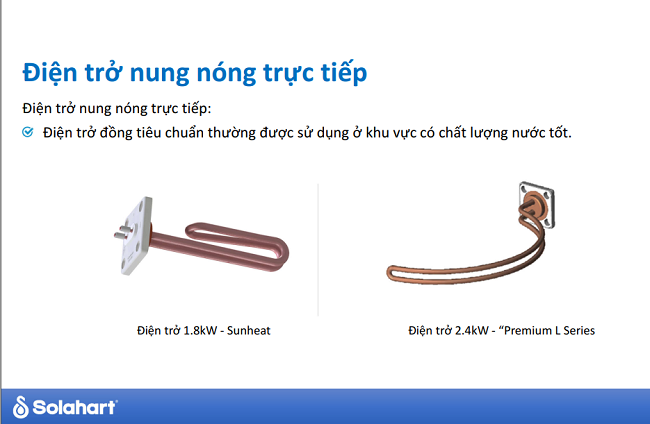 Điện trở nung nóng trực tiếp

Điện trở nung nóng trực tiếp:

Điện trở đồng tiêu chuẩn thường được sử dụng ở khu vực có chất lượng nước tốt.

Điện trở 1.8kW - Sunheat

Điện trở 2.4kW - “Premium L Series

Solahart